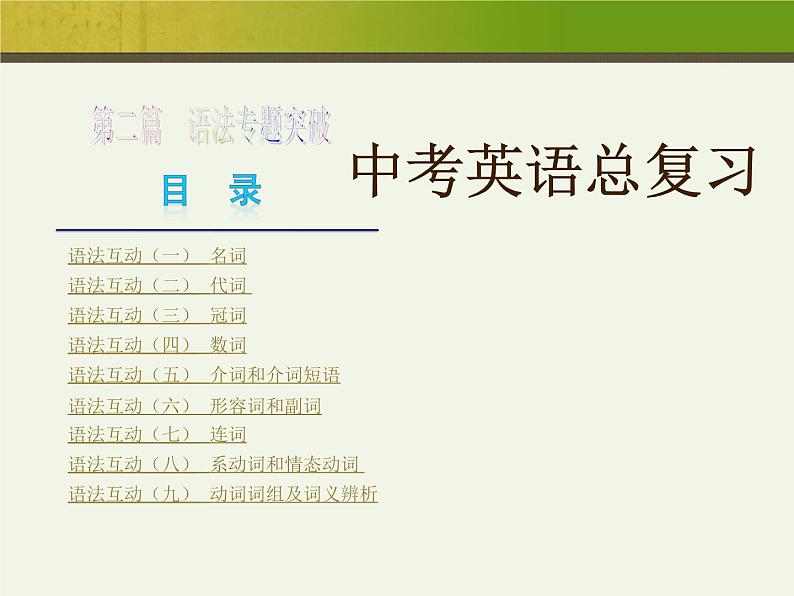 第二篇　语法专题突破

中考英语总复习

目　录

语法互动（一）　名词
语法互动（二）　代词
语法互动（三）　冠词
语法互动（四）　数词
语法互动（五）　介词和介词短语
语法互动（六）　形容词和副词
语法互动（七）　连词
语法互动（八）　系动词和情态动词
语法互动（九）　动词词组及词义辨析